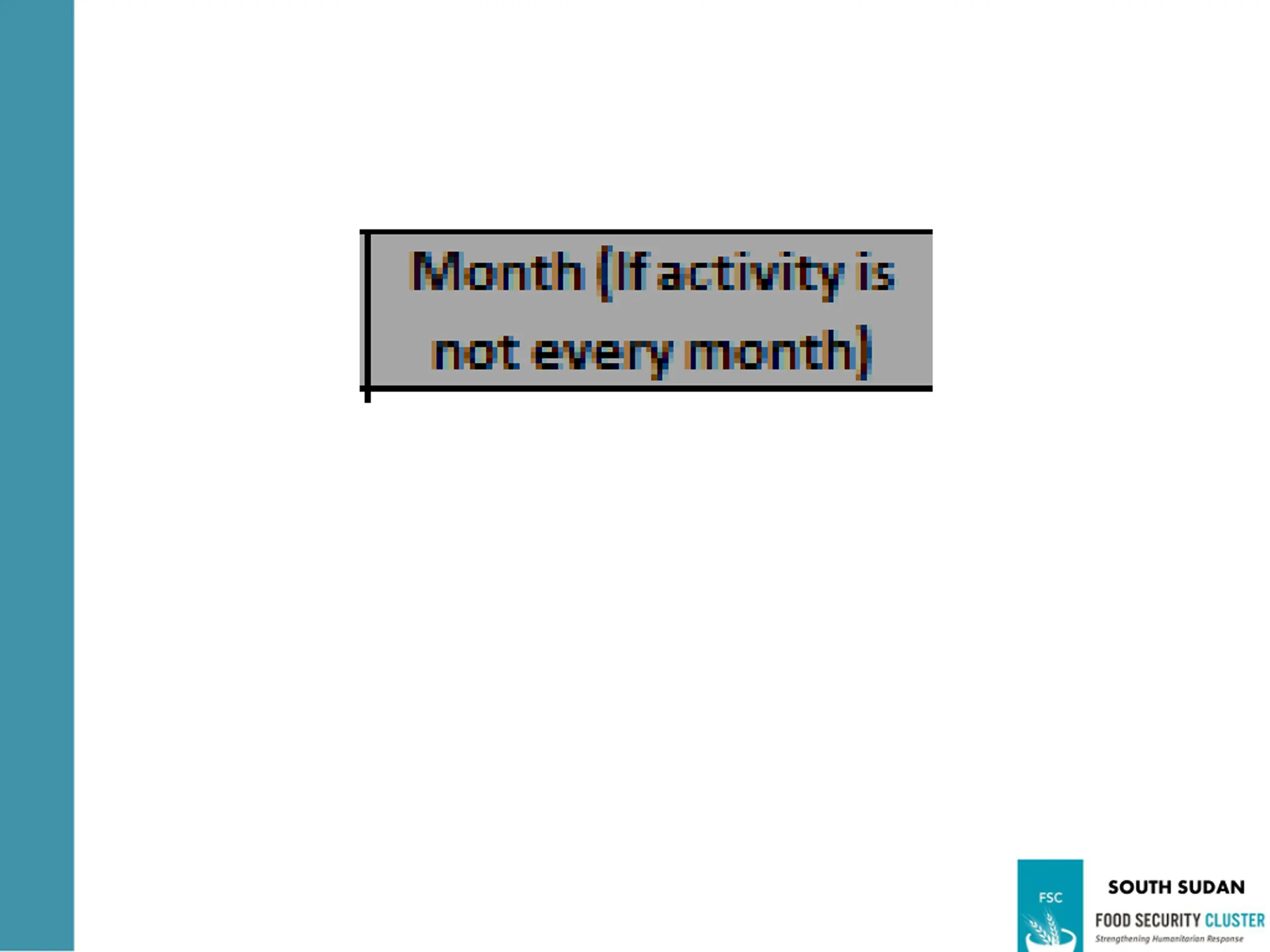 Month (If activity is not every month)

FSC

SOUTH SUDAN
FOOD SECURITY CLUSTER
Strengthening Humanitarian Response